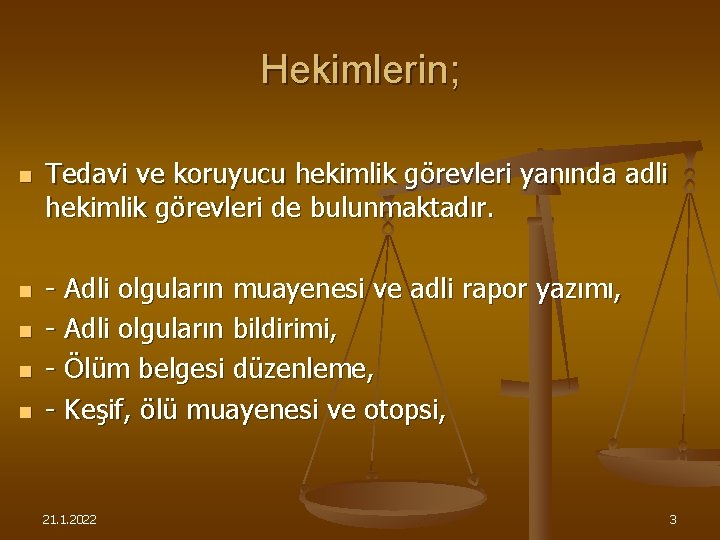 Hekimlerin;

Tedavi ve koruyucu hekimlik görevleri yanında adli hekimlik görevleri de bulunmaktadır.

- Adli olguların muayenesi ve adli rapor yazımı,
- Adli olguların bildirimi,
- Ölüm belgesi düzenleme,
- Keşif, ölü muayenesi ve otopsi,

21.1.2022

3